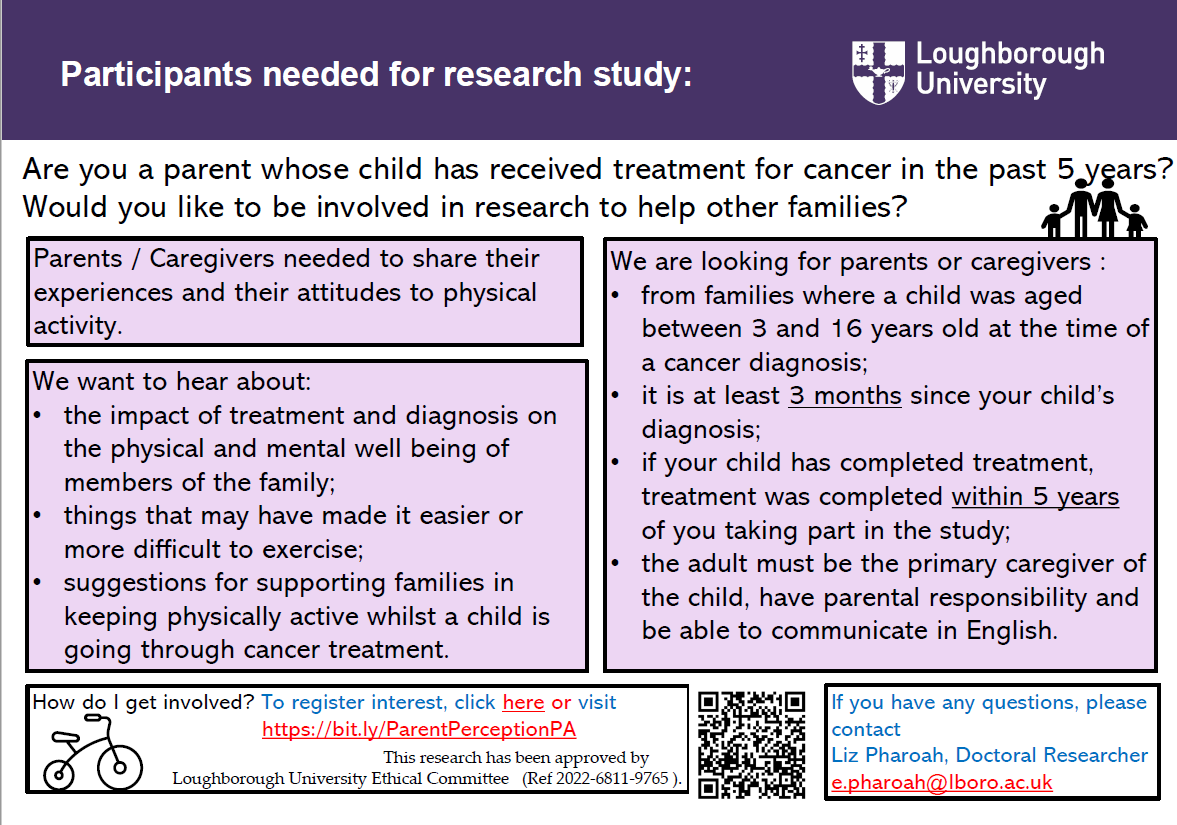 Participants needed for research study:

Loughborough University

Are you a parent whose child has received treatment for cancer in the past 5 years? Would you like to be involved in research to help other families?

Parents / Caregivers needed to share their experiences and their attitudes to physical activity.

We want to hear about:
• the impact of treatment and diagnosis on the physical and mental well being of members of the family;
• things that may have made it easier or more difficult to exercise;
• suggestions for supporting families in keeping physically active whilst a child is going through cancer treatment.

We are looking for parents or caregivers :
• from families where a child was aged between 3 and 16 years old at the time of a cancer diagnosis;
• it is at least 3 months since your child's diagnosis;
• if your child has completed treatment, treatment was completed within 5 years of you taking part in the study;
• the adult must be the primary caregiver of the child, have parental responsibility and be able to communicate in English.

How do I get involved? To register interest, click here or visit https://bit.ly/ParentPerceptionPA

This research has been approved by Loughborough University Ethical Committee (Ref 2022-6811-9765 ).

If you have any questions, please contact
Liz Pharoah, Doctoral Researcher
e.pharoah@lboro.ac.uk